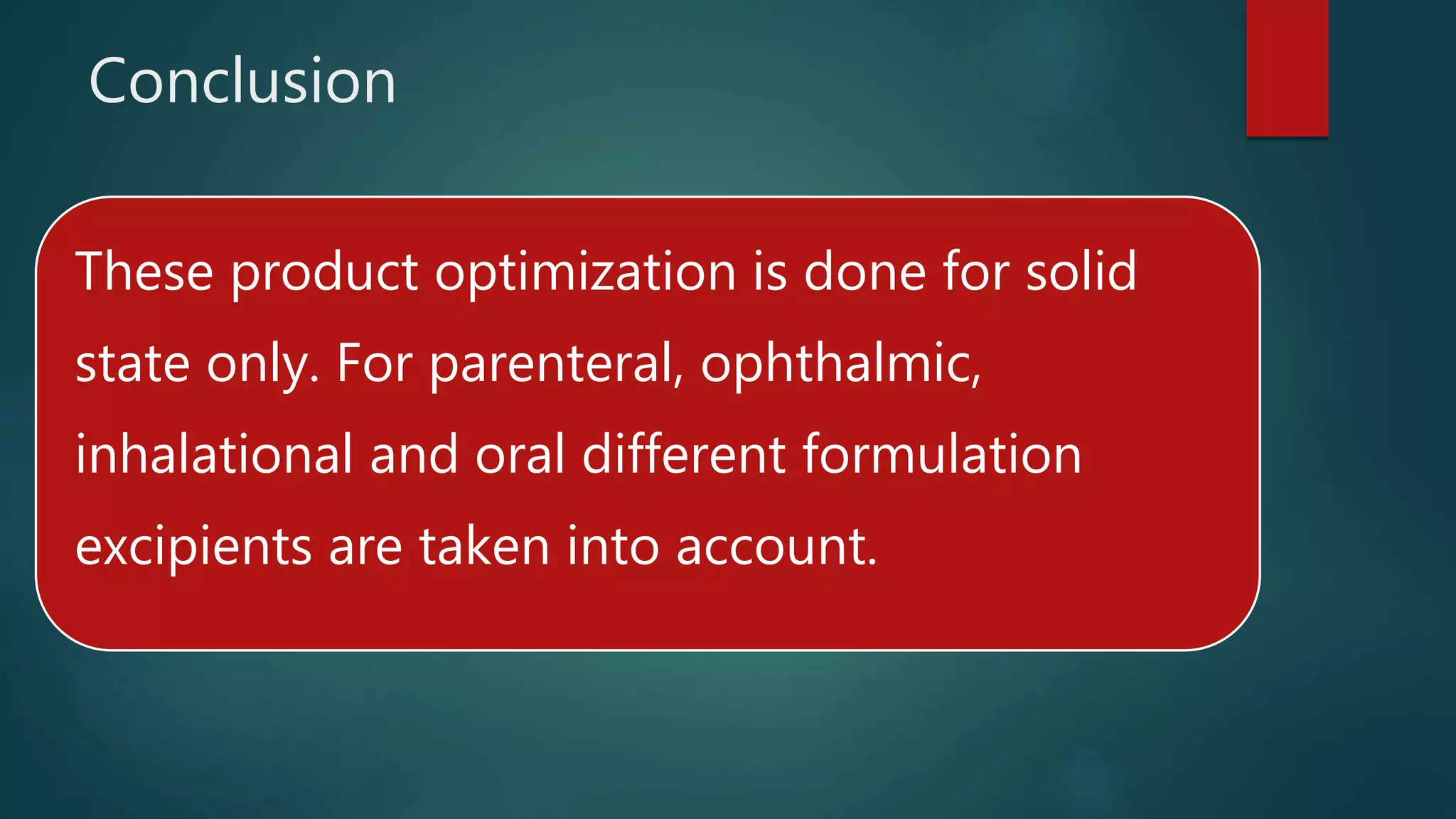 Conclusion

These product optimization is done for solid state only. For parenteral, ophthalmic, inhalational and oral different formulation excipients are taken into account.